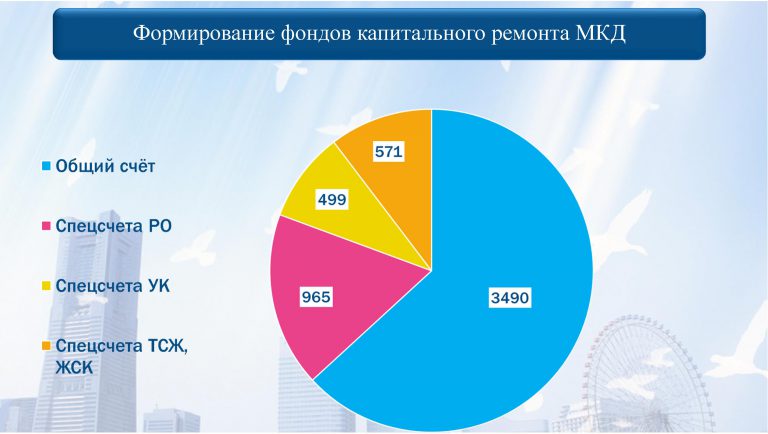 Формирование фондов капитального ремонта МКД

Общий счёт

Спецсчета РО

Спецсчета УК

Спецсчета ТСЖ, ЖСК

571

499

965

3490